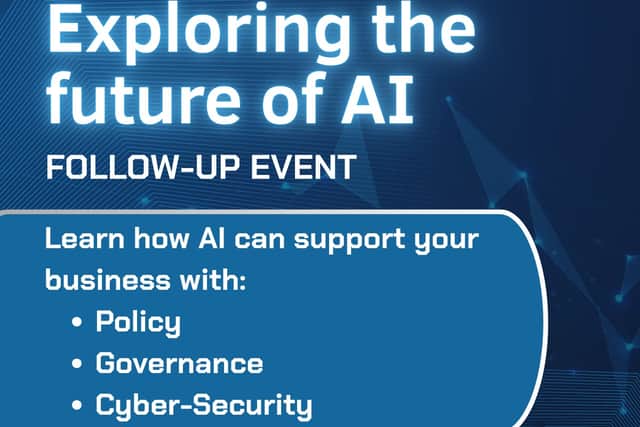 Exploring the future of AI

FOLLOW-UP EVENT

Learn how AI can support your business with:

• Policy
• Governance
• Cyber-Security